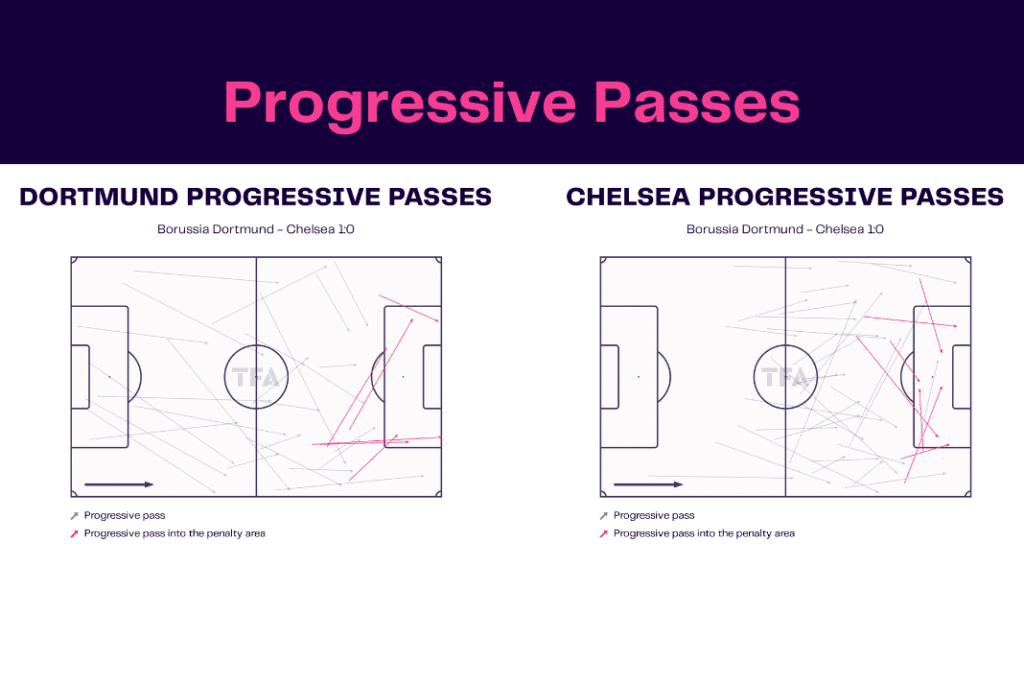 Progressive Passes

DORTMUND PROGRESSIVE PASSES

Borussia Dortmund - Chelsea 1:0

TFA

Progressive pass
Progressive pass into the penalty area

CHELSEA PROGRESSIVE PASSES

Borussia Dortmund - Chelsea 1:0

TFA

Progressive pass
Progressive pass into the penalty area